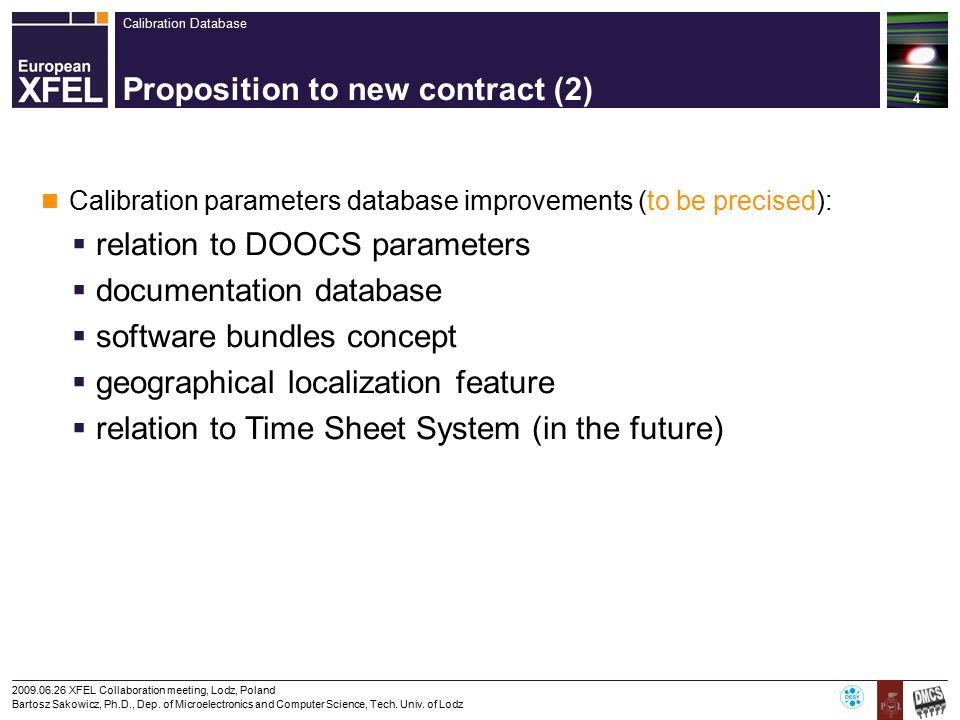 European XFEL

Calibration Database

Proposition to new contract (2)

4

Calibration parameters database improvements (to be precised):

relation to DOOCS parameters

documentation database

software bundles concept

geographical localization feature

relation to Time Sheet System (in the future)

2009.06.26 XFEL Collaboration meeting, Lodz, Poland
Bartosz Sakowicz, Ph.D., Dep. of Microelectronics and Computer Science, Tech. Univ. of Lodz

DESY

DMCS